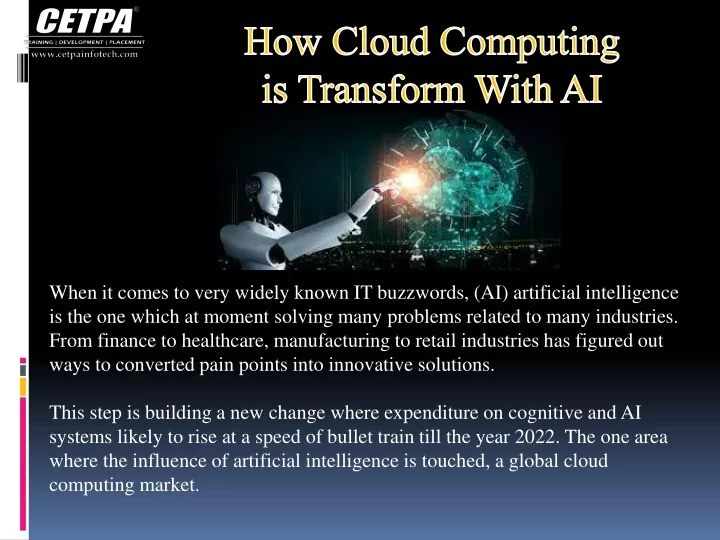 CETPA®
TRAINING | DEVELOPMENT | PLACEMENT
www.cetpainfotech.com

How Cloud Computing is Transform With AI

When it comes to very widely known IT buzzwords, (AI) artificial intelligence is the one which at moment solving many problems related to many industries. From finance to healthcare, manufacturing to retail industries has figured out ways to converted pain points into innovative solutions.

This step is building a new change where expenditure on cognitive and AI systems likely to rise at a speed of bullet train till the year 2022. The one area where the influence of artificial intelligence is touched, a global cloud computing market.